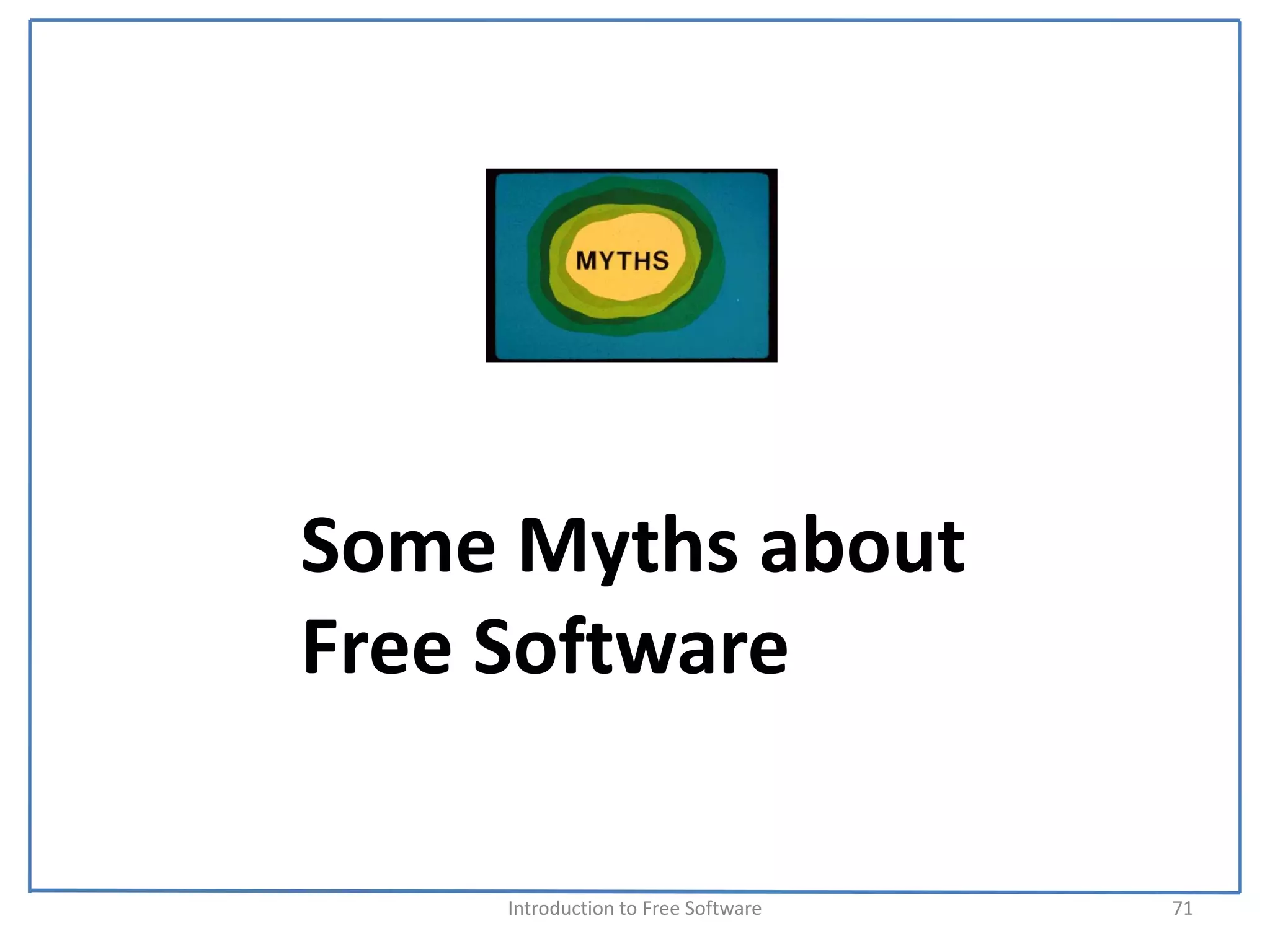 MYTHS

Some Myths about Free Software

Introduction to Free Software

71